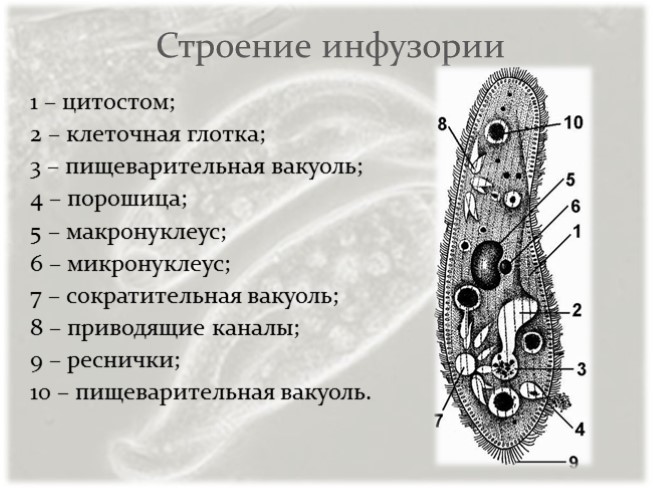 Строение инфузории

1 – цитостом;
2 – клеточная глотка;
3 – пищеварительная вакуоль;
4 – порошица;
5 – макронуклеус;
6 – микронуклеус;
7 – сократительная вакуоль;
8 – приводящие каналы;
9 – реснички;
10 – пищеварительная вакуоль.

8
10
5
6
1
2
3
7
4
9